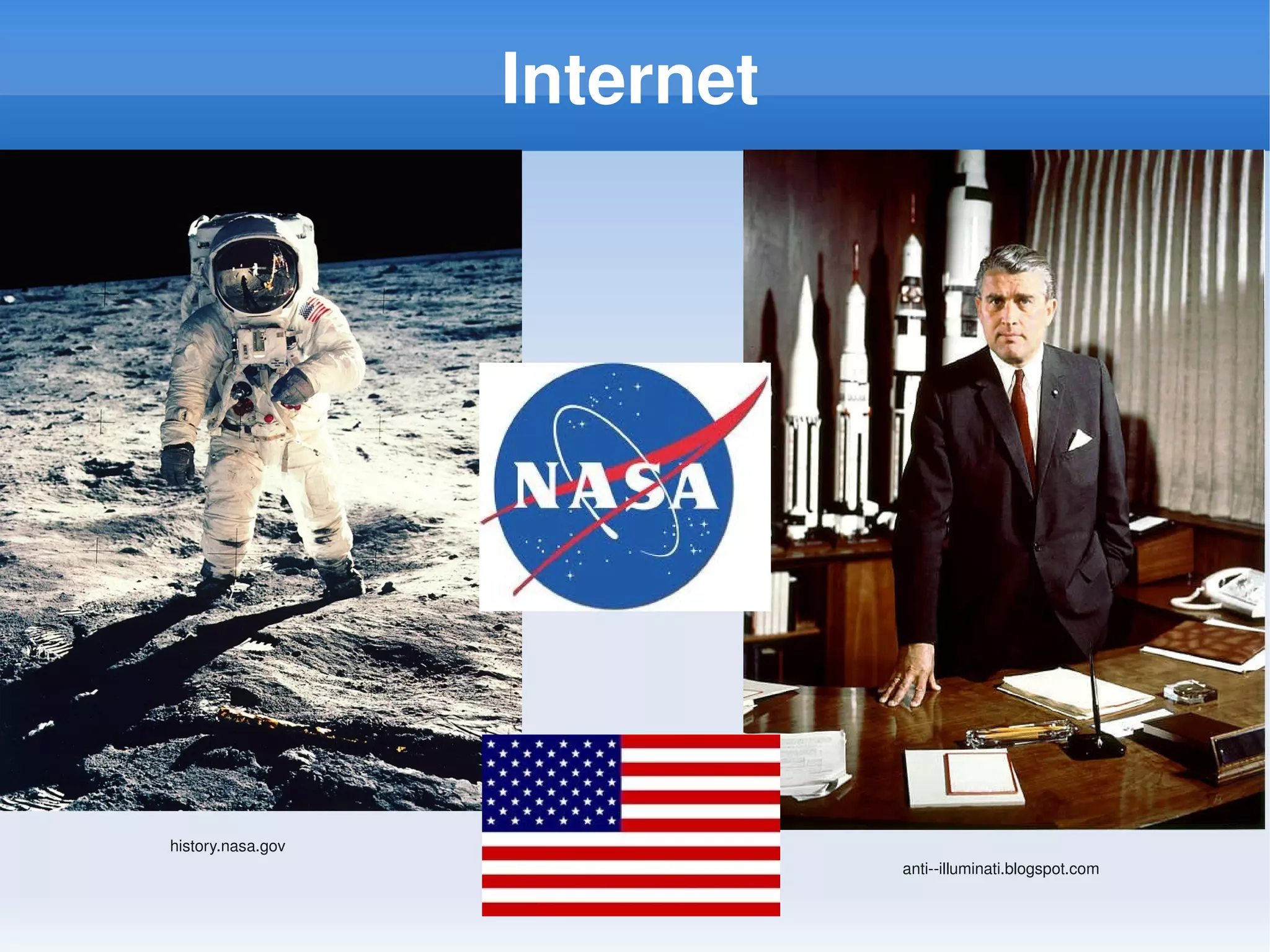 Internet

NASA

history.nasa.gov

anti--illuminati.blogspot.com